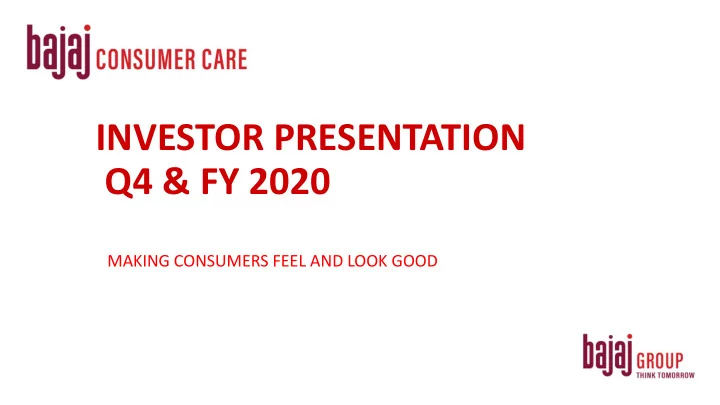 bajaj CONSUMER CARE

INVESTOR PRESENTATION
Q4 & FY 2020

MAKING CONSUMERS FEEL AND LOOK GOOD

bajaj GROUP
THINK TOMORROW